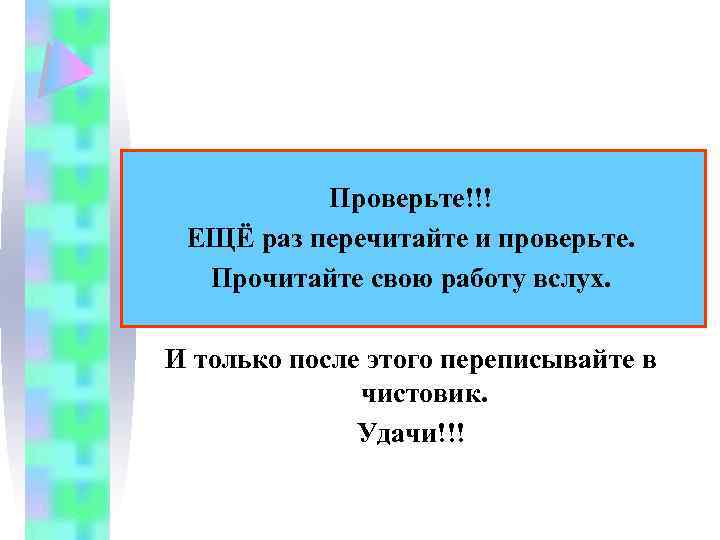 Проверьте!!!
ЕЩЁ раз перечитайте и проверьте.
Прочитайте свою работу вслух.

И только после этого переписывайте в чистовик.

Удачи!!!